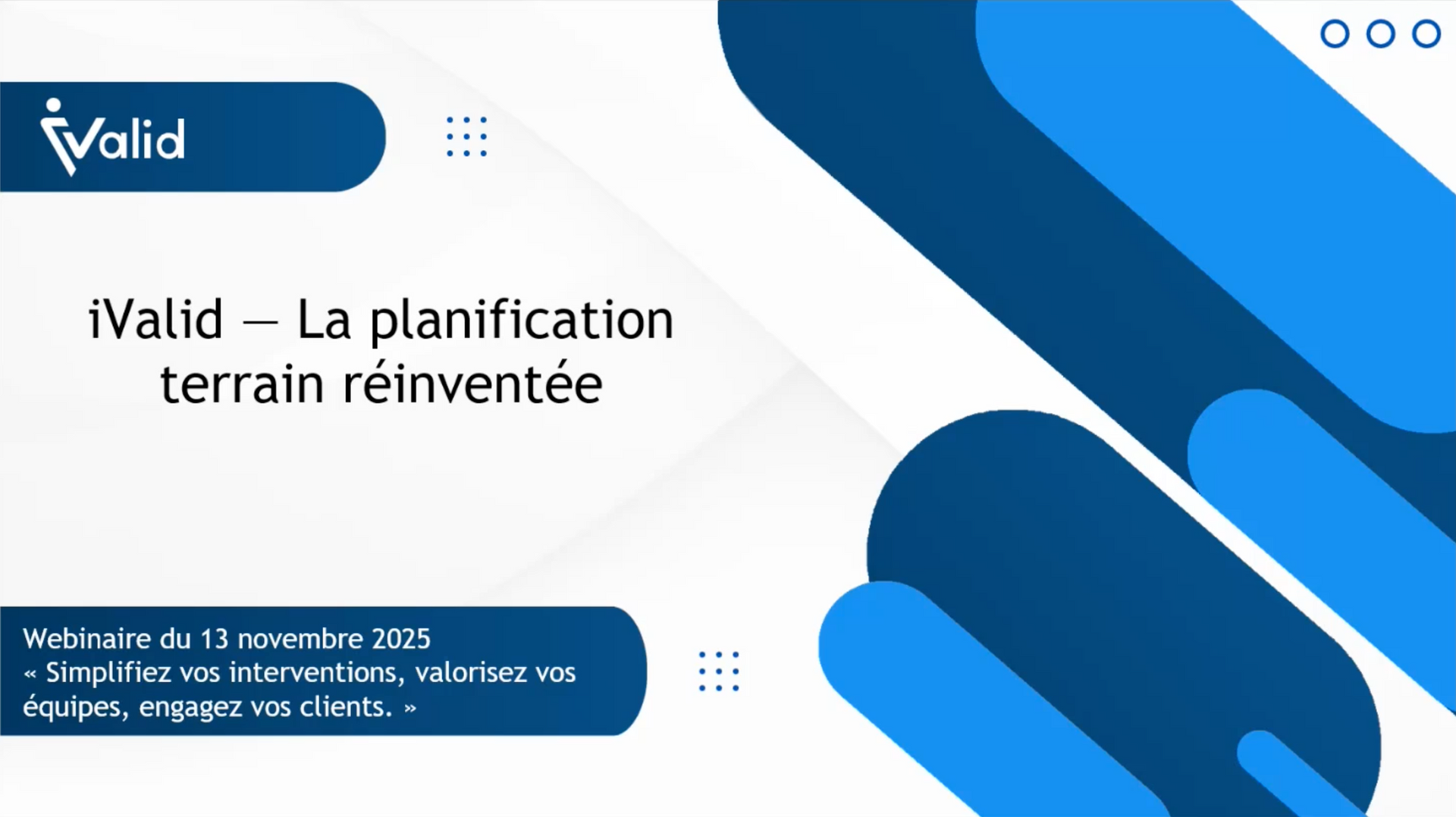 iValid

iValid — La planification terrain réinventée

Webinaire du 13 novembre 2025
« Simplifiez vos interventions, valorisez vos équipes, engagez vos clients. »